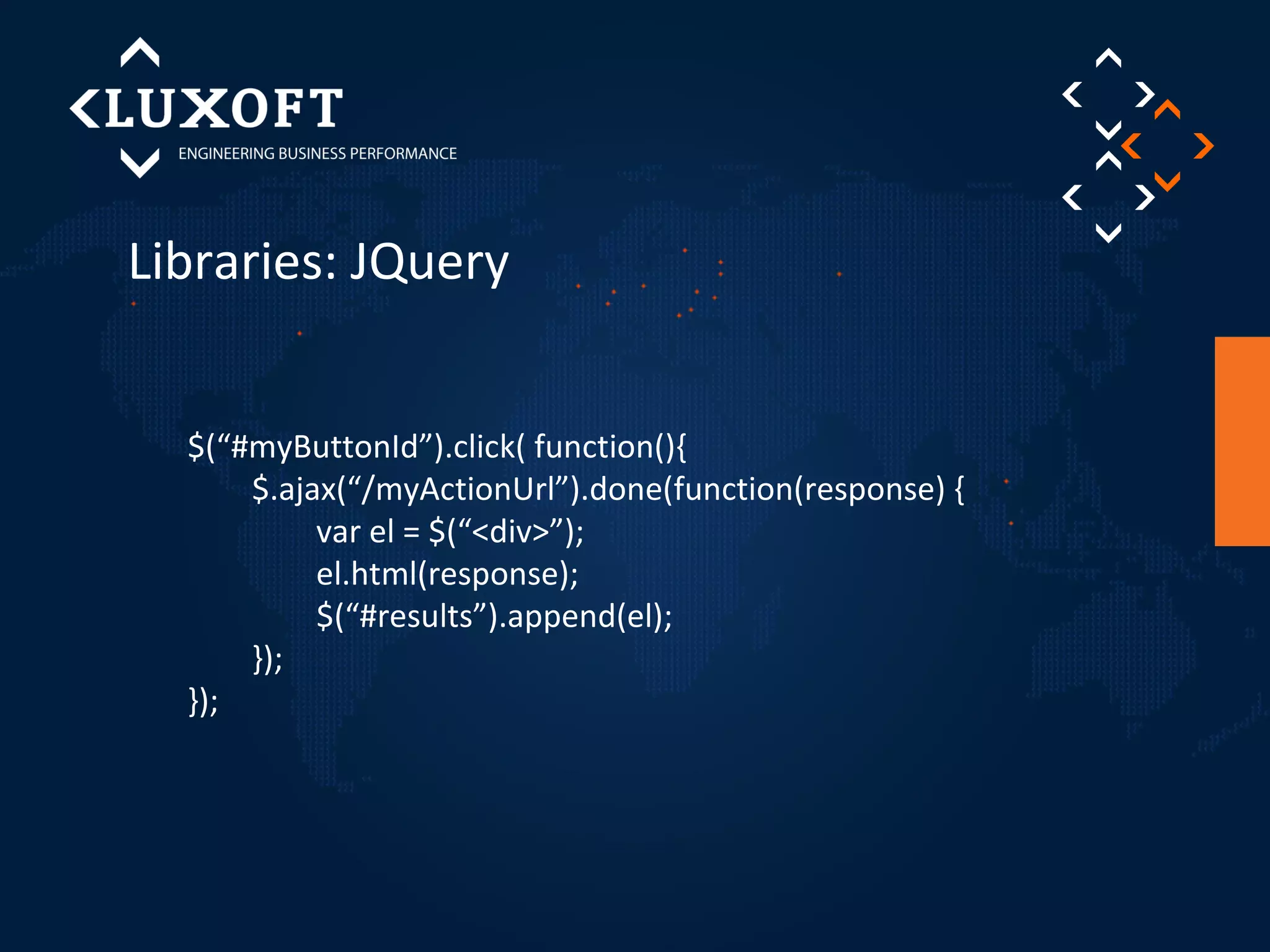 LUXOFT
ENGINEERING BUSINESS PERFORMANCE

Libraries: JQuery

$(“#myButtonId”).click( function(){
$.ajax(“/myActionUrl”).done(function(response) {
var el = $(“<div>”);
el.html(response);
$(“#results”).append(el);
});
});